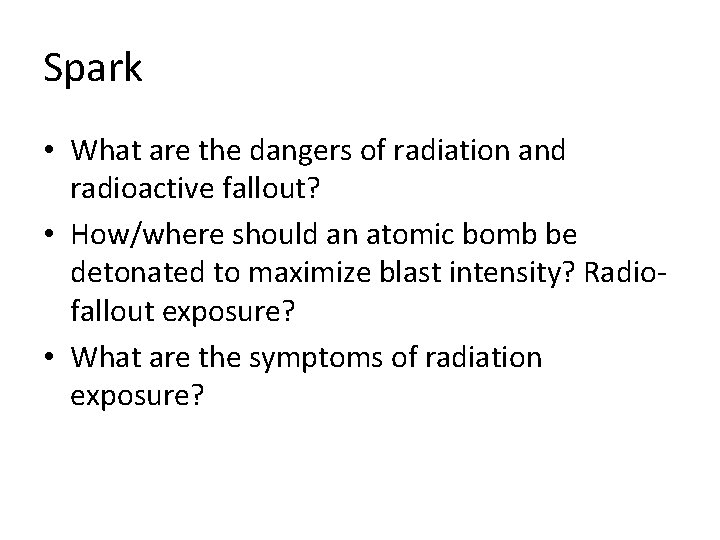 Spark

• What are the dangers of radiation and radioactive fallout?
• How/where should an atomic bomb be detonated to maximize blast intensity? Radio-fallout exposure?
• What are the symptoms of radiation exposure?